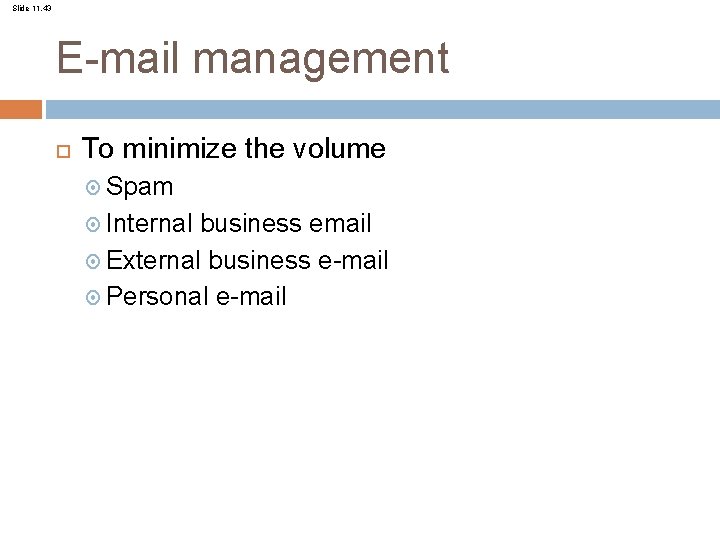 Slide 11.43

E-mail management

To minimize the volume
Spam
Internal business email
External business e-mail
Personal e-mail